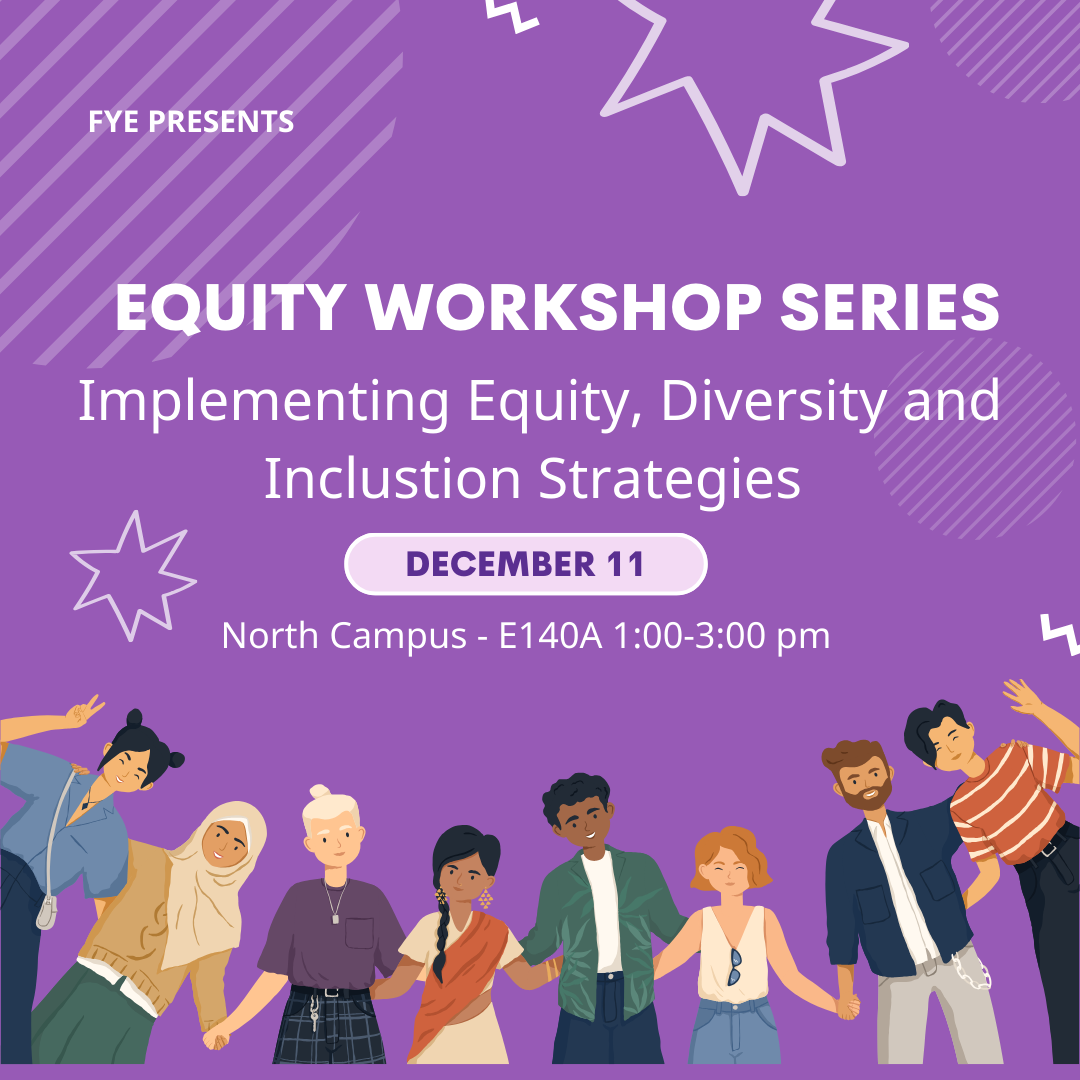 FYE PRESENTS

EQUITY WORKSHOP SERIES

Implementing Equity, Diversity and Inclustion Strategies

DECEMBER 11

North Campus - E140A 1:00-3:00 pm